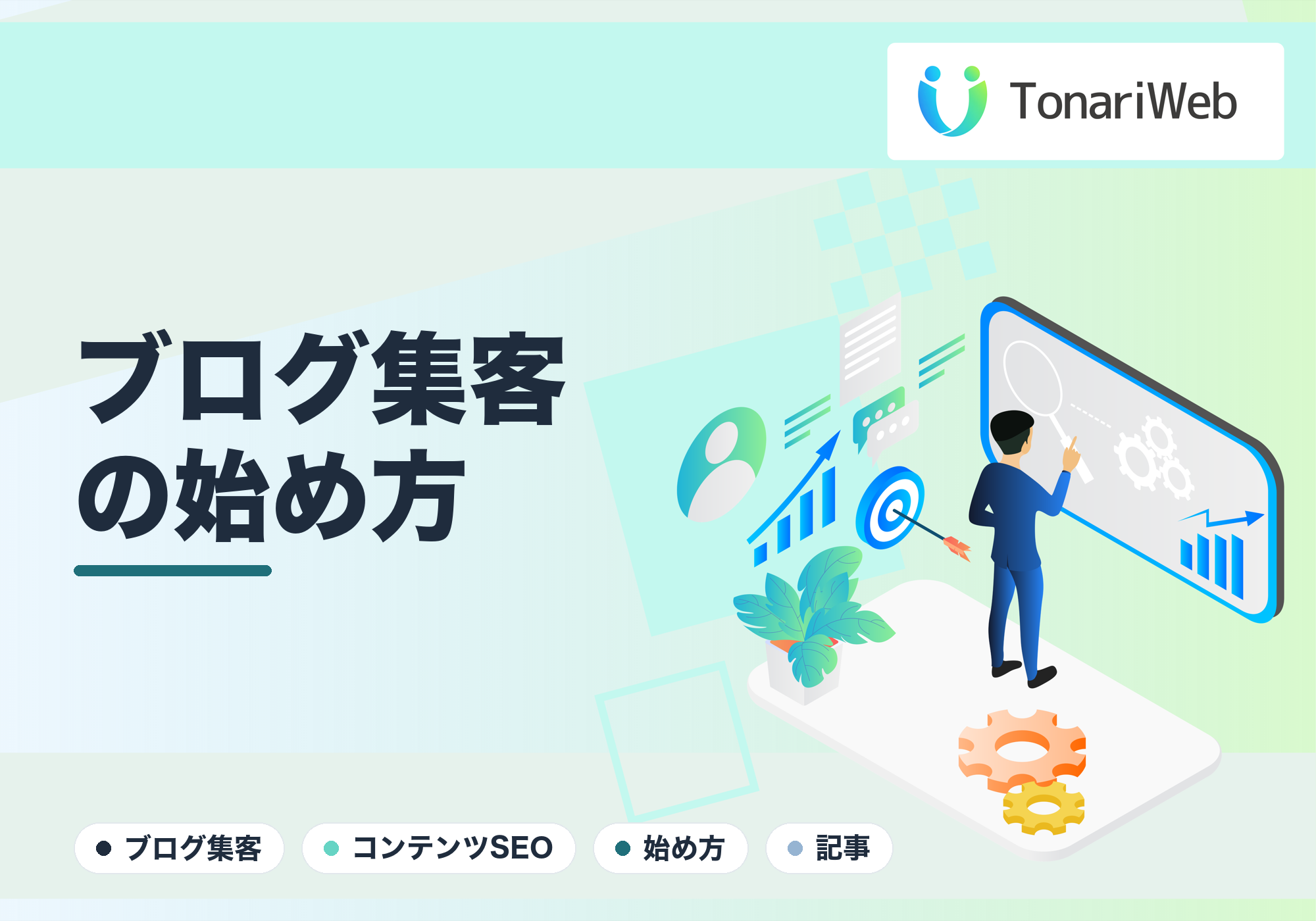 TonariWeb

ブログ集客の始め方

ブログ集客

コンテンツSEO

始め方

記事